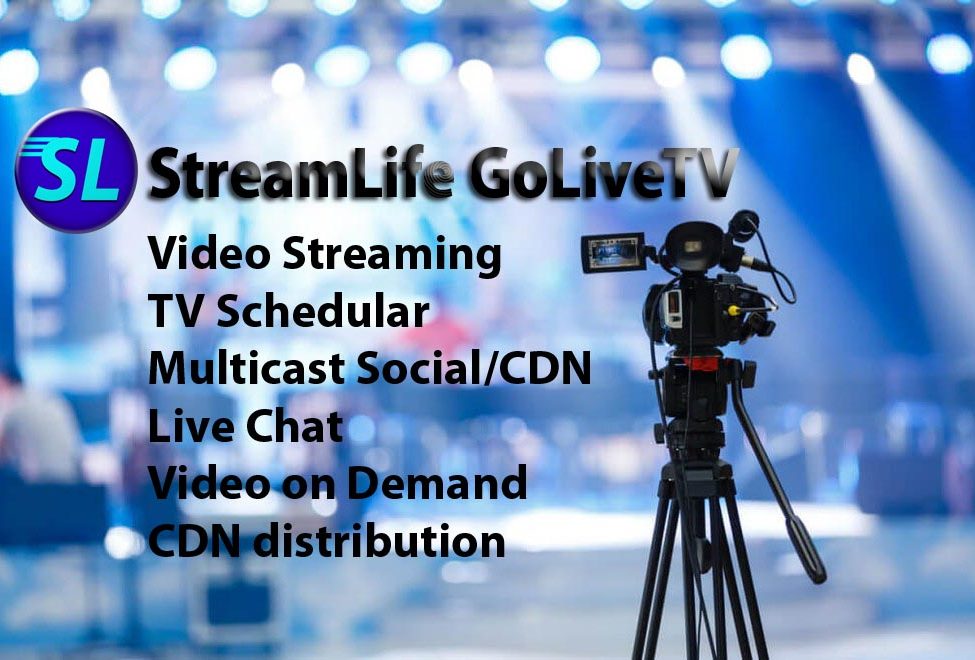 SL
StreamLife GoLiveTV
Video Streaming
TV Schedular
Multicast Social/CDN
Live Chat
Video on Demand
CDN distribution